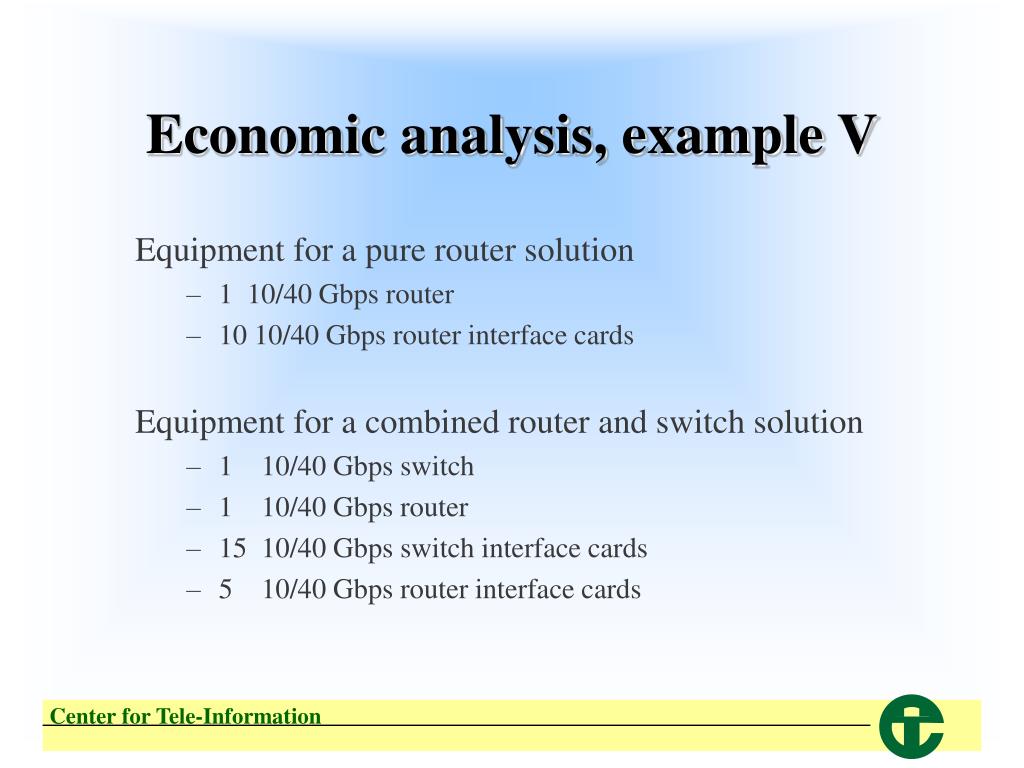 Economic analysis, example V

Equipment for a pure router solution

– 1 10/40 Gbps router
– 10 10/40 Gbps router interface cards

Equipment for a combined router and switch solution

– 1 10/40 Gbps switch
– 1 10/40 Gbps router
– 15 10/40 Gbps switch interface cards
– 5 10/40 Gbps router interface cards

Center for Tele-Information